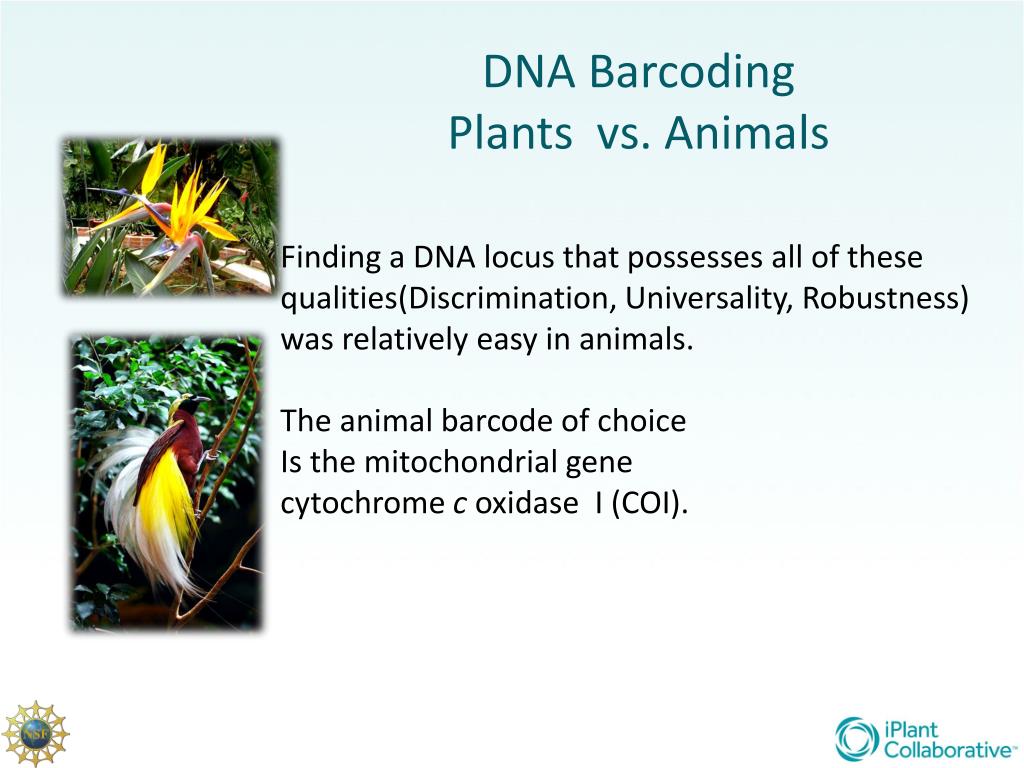 DNA Barcoding
Plants vs. Animals

Finding a DNA locus that possesses all of these qualities(Discrimination, Universality, Robustness) was relatively easy in animals.

The animal barcode of choice
Is the mitochondrial gene
cytochrome c oxidase I (COI).

NSF

iPlant Collaborative™